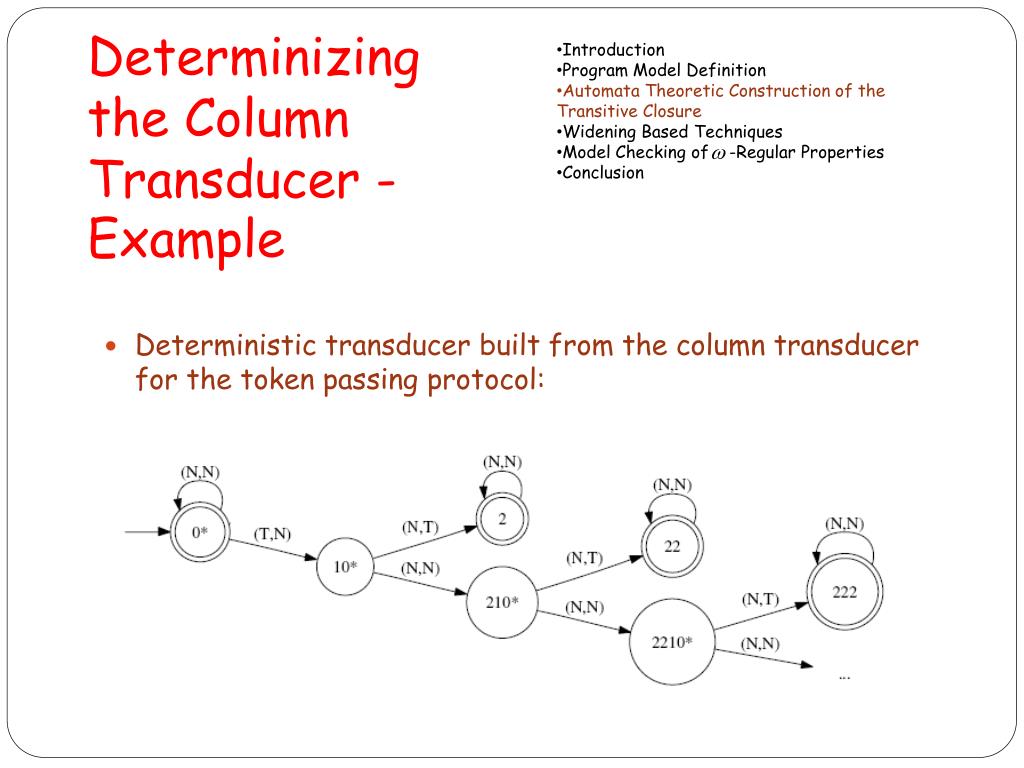 Determinizing the Column Transducer - Example

•Introduction
•Program Model Definition
•Automata Theoretic Construction of the Transitive Closure
•Widening Based Techniques
•Model Checking of $\omega$ -Regular Properties
•Conclusion

• Deterministic transducer built from the column transducer for the token passing protocol:

(N,N)
0*
(T,N)
10*
(N,T)
(N,N)
2
(N,N)
210*
(N,T)
(N,N)
22
(N,N)
2210*
(N,T)
(N,N)
222
(N,N)
...